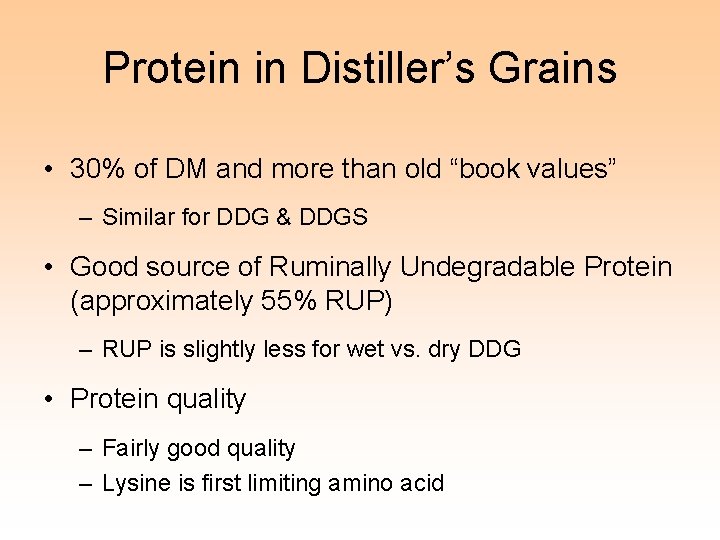 Protein in Distiller’s Grains

• 30% of DM and more than old “book values”

– Similar for DDG & DDGS

• Good source of Ruminally Undegradable Protein (approximately 55% RUP)

– RUP is slightly less for wet vs. dry DDG

• Protein quality

– Fairly good quality
– Lysine is first limiting amino acid